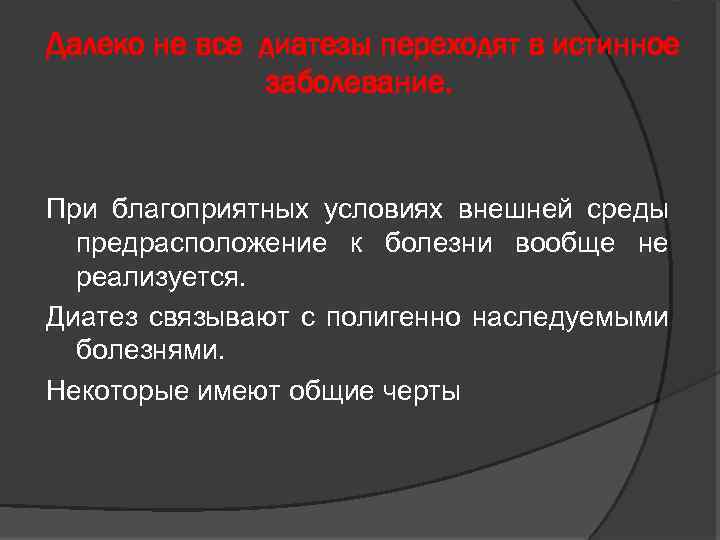 Далеко не все  диатезы переходят в истинное заболевание.

При благоприятных условиях внешней среды предрасположение к болезни вообще не реализуется.

Диатез связывают с полигенно наследуемыми болезнями.

Некоторые имеют общие черты